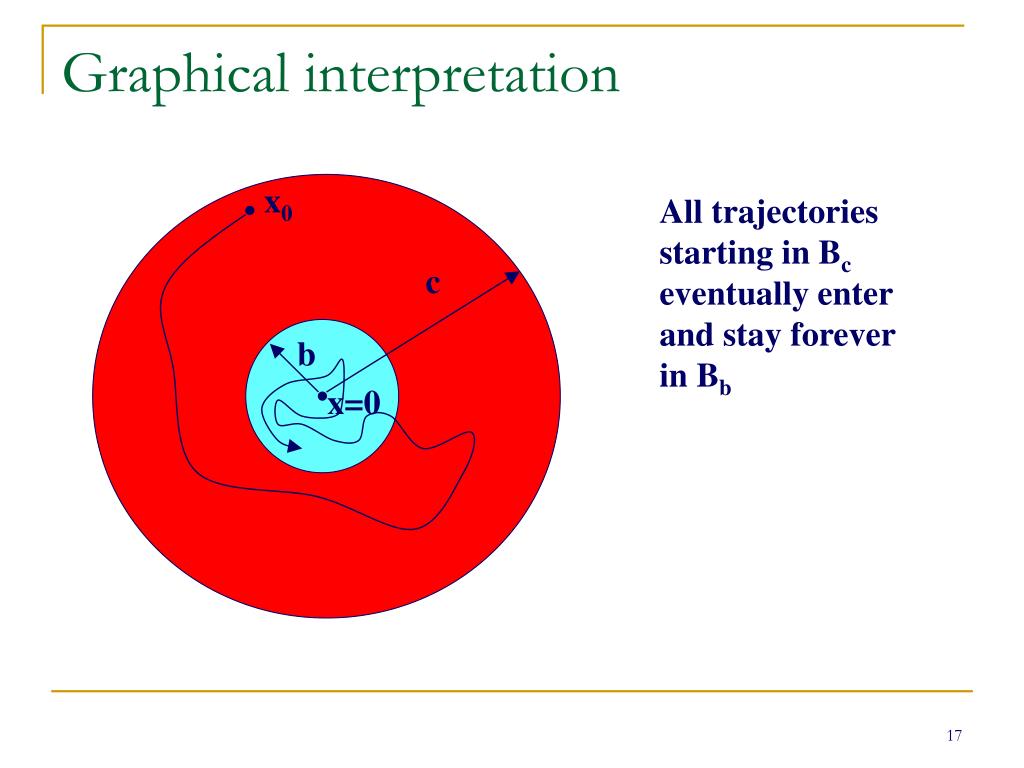 Graphical interpretation

$x_0$

c

b

x=0

All trajectories starting in $B_c$ eventually enter and stay forever in $B_b$

17